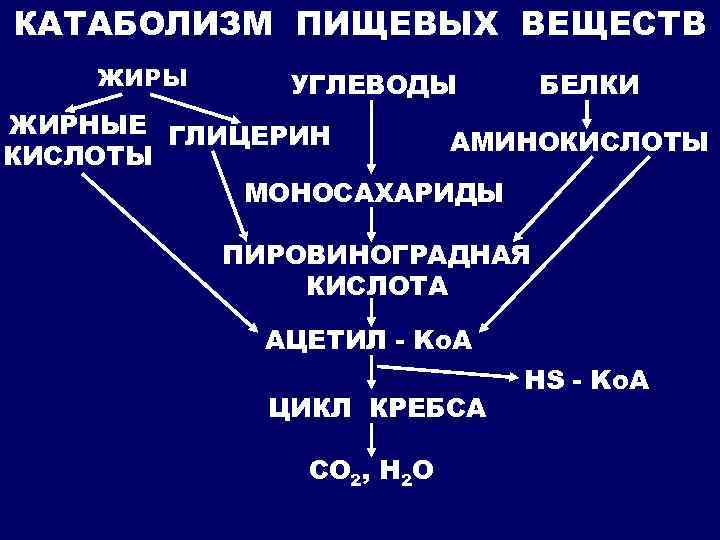 КАТАБОЛИЗМ ПИЩЕВЫХ ВЕЩЕСТВ

ЖИРЫ

УГЛЕВОДЫ

БЕЛКИ

ЖИРНЫЕ КИСЛОТЫ

ГЛИЦЕРИН

АМИНОКИСЛОТЫ

МОНОСАХАРИДЫ

ПИРОВИНОГРАДНАЯ КИСЛОТА

АЦЕТИЛ - КоА

HS - КоА

ЦИКЛ КРЕБСА

$CO_2$, $H_2O$